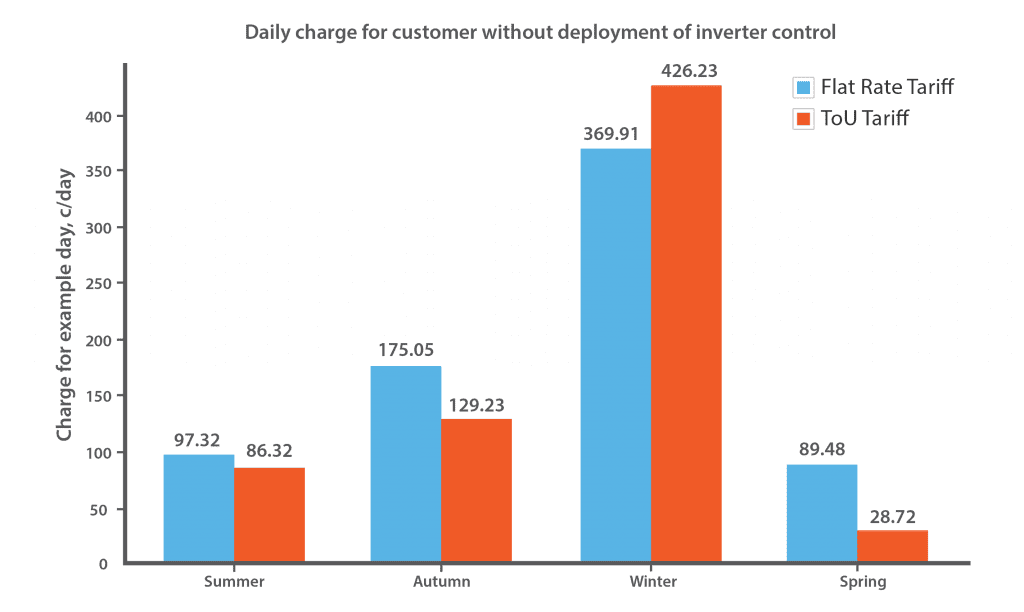 Daily charge for customer without deployment of inverter control

Flat Rate Tariff
ToU Tariff

Charge for example day, c/day

400
350
300
250
200
150
100
50
0

97.32
86.32
175.05
129.23
369.91
426.23
89.48
28.72

Summer
Autumn
Winter
Spring